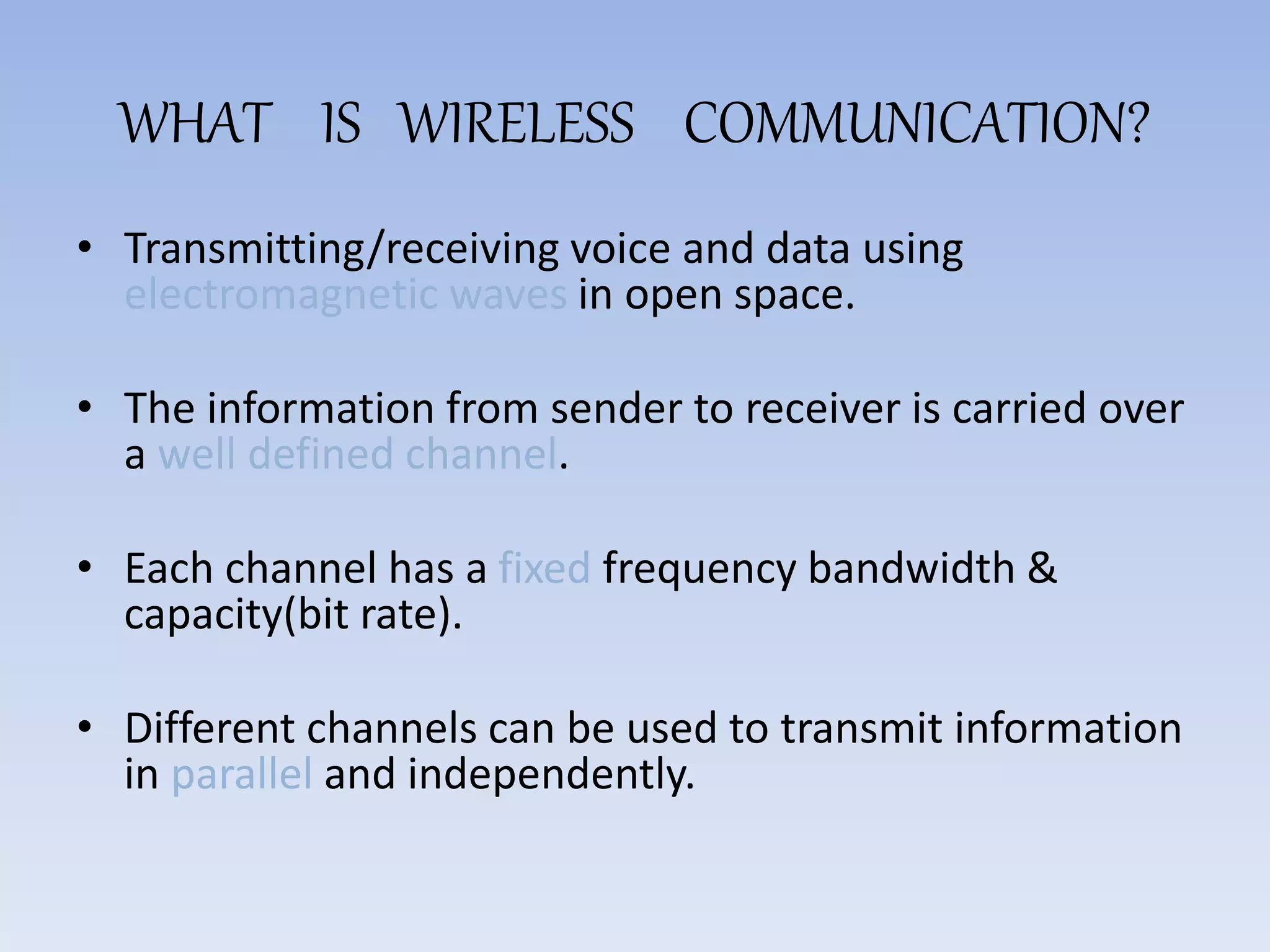 WHAT IS WIRELESS COMMUNICATION?

• Transmitting/receiving voice and data using electromagnetic waves in open space.

• The information from sender to receiver is carried over a well defined channel.

• Each channel has a fixed frequency bandwidth & capacity(bit rate).

• Different channels can be used to transmit information in parallel and independently.